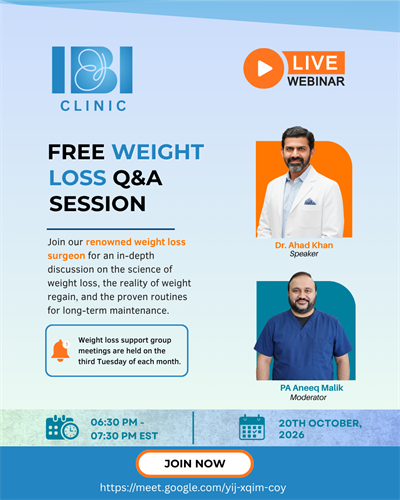 IBI
CLINIC

LIVE
WEBINAR

FREE WEIGHT LOSS Q&A SESSION

Join our renowned weight loss surgeon for an in-depth discussion on the science of weight loss, the reality of weight regain, and the proven routines for long-term maintenance.

Weight loss support group meetings are held on the third Tuesday of each month.

Dr. Ahad Khan
Speaker

PA Aneeq Malik
Moderator

06:30 PM - 07:30 PM EST

20TH OCTOBER, 2026

JOIN NOW

https://meet.google.com/yij-xqim-coy